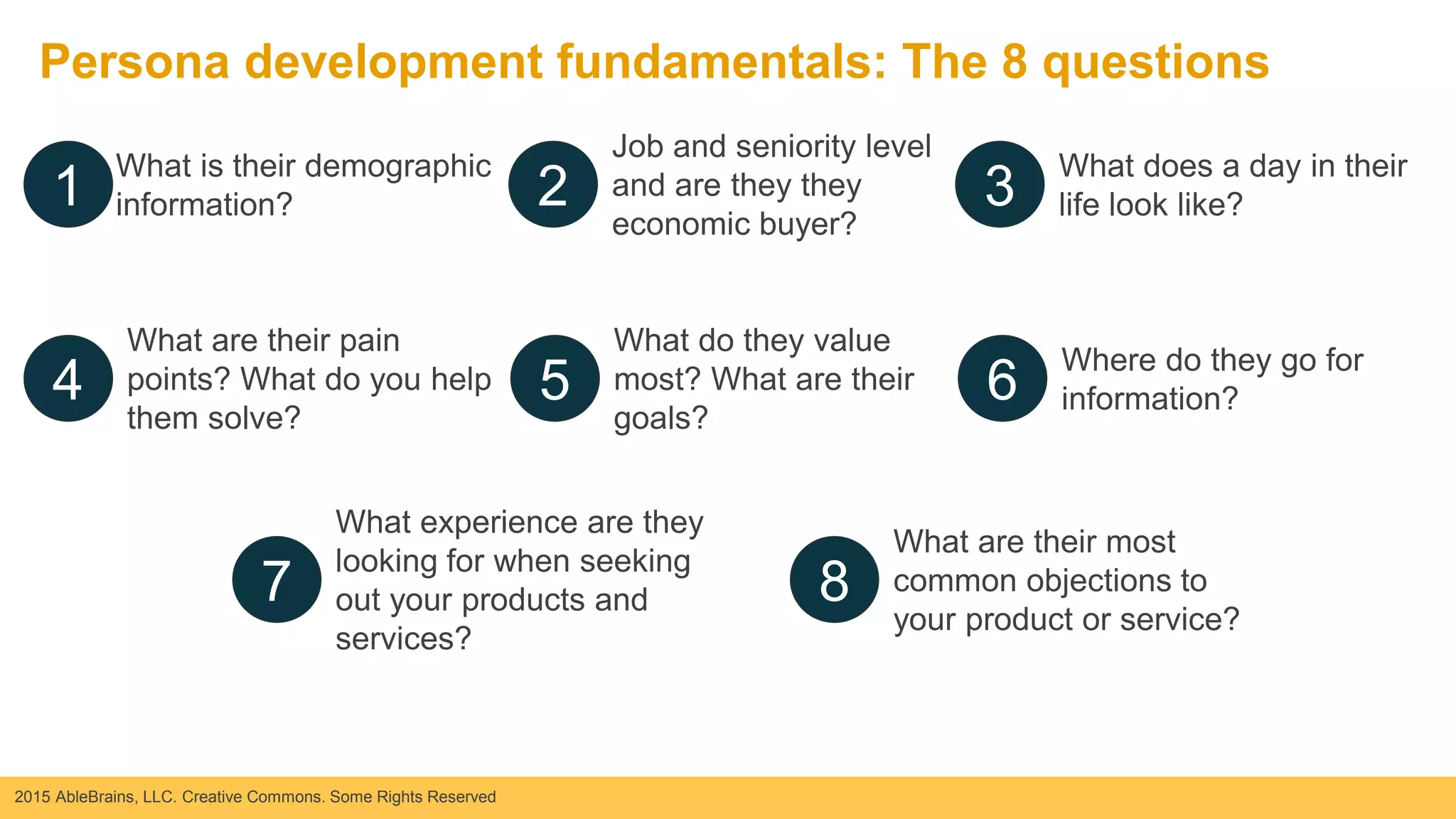 Persona development fundamentals: The 8 questions

1 What is their demographic information?

2 Job and seniority level and are they they economic buyer?

3 What does a day in their life look like?

4 What are their pain points? What do you help them solve?

5 What do they value most? What are their goals?

6 Where do they go for information?

7 What experience are they looking for when seeking out your products and services?

8 What are their most common objections to your product or service?

2015 AbleBrains, LLC. Creative Commons. Some Rights Reserved